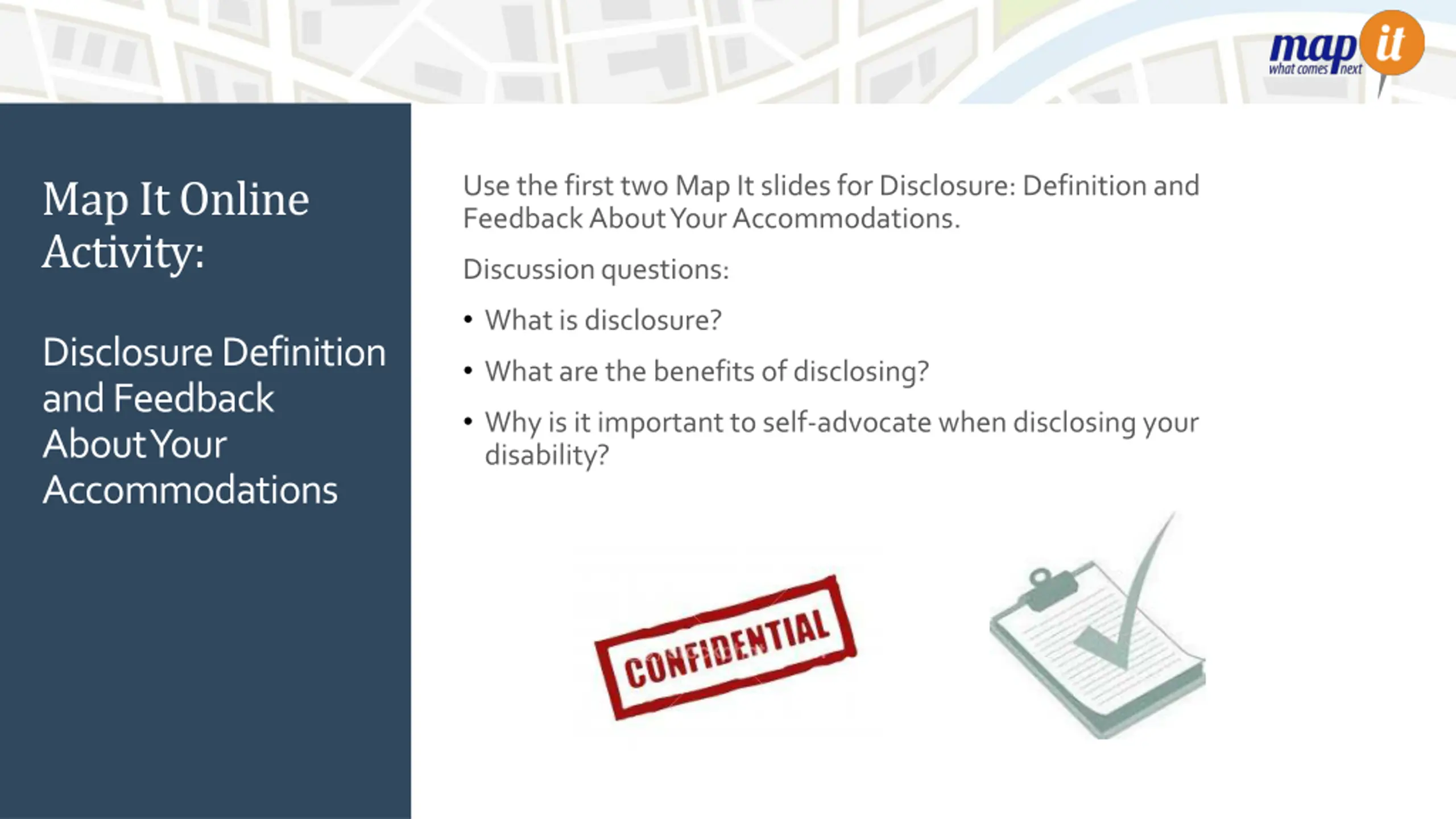 map it
what comes next

Map It Online Activity:

Disclosure Definition and Feedback About Your Accommodations

Use the first two Map It slides for Disclosure: Definition and Feedback About Your Accommodations.

Discussion questions:

• What is disclosure?

• What are the benefits of disclosing?

• Why is it important to self-advocate when disclosing your disability?

CONFIDENTIAL